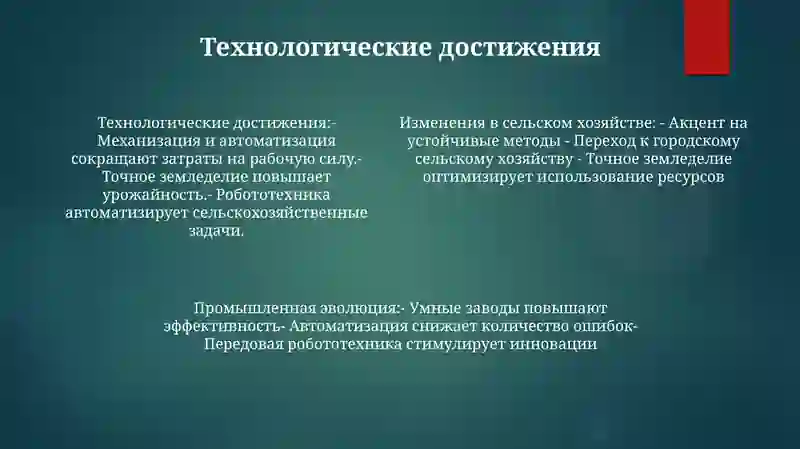 Технологические достижения

Технологические достижения:- Механизация и автоматизация сокращают затраты на рабочую силу.- Точное земледелие повышает урожайность.- Робототехника автоматизирует сельскохозяйственные задачи.

Изменения в сельском хозяйстве: - Акцент на устойчивые методы - Переход к городскому сельскому хозяйству - Точное земледелие оптимизирует использование ресурсов

Промышленная эволюция:- Умные заводы повышают эффективность- Автоматизация снижает количество ошибок- Передовая робототехника стимулирует инновации